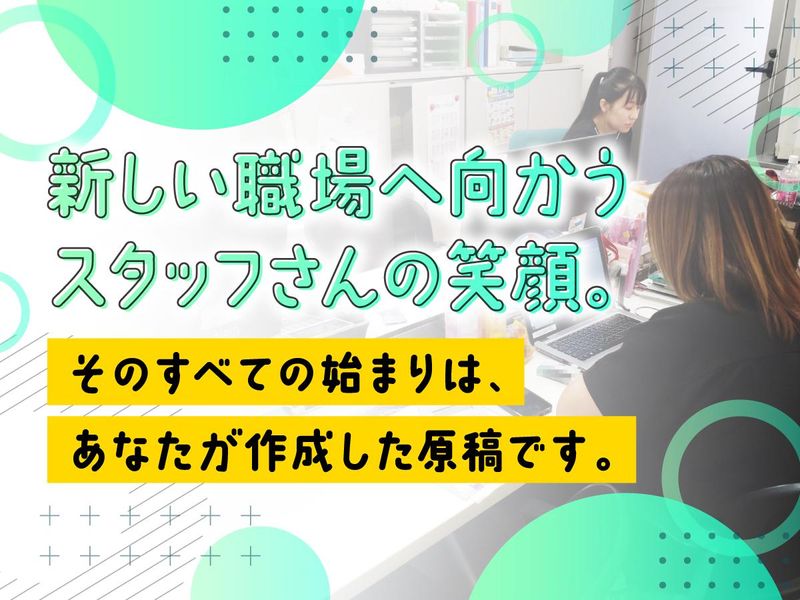 新しい職場へ向かう
スタッフさんの笑顔。

そのすべての始まりは、
あなたが作成した原稿です。